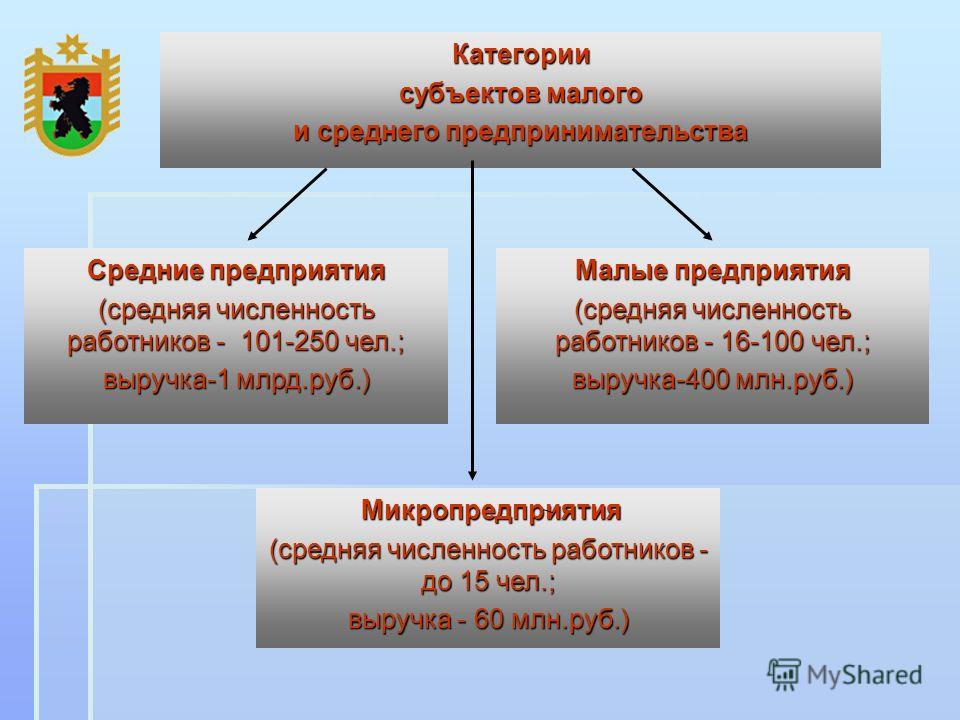 Категории субъектов малого и среднего предпринимательства

Средние предприятия (средняя численность работников - 101-250 чел.; выручка-1 млрд.руб.)

Малые предприятия (средняя численность работников - 16-100 чел.; выручка-400 млн.руб.)

Микропредприятия (средняя численность работников - до 15 чел.; выручка - 60 млн.руб.)

MyShared